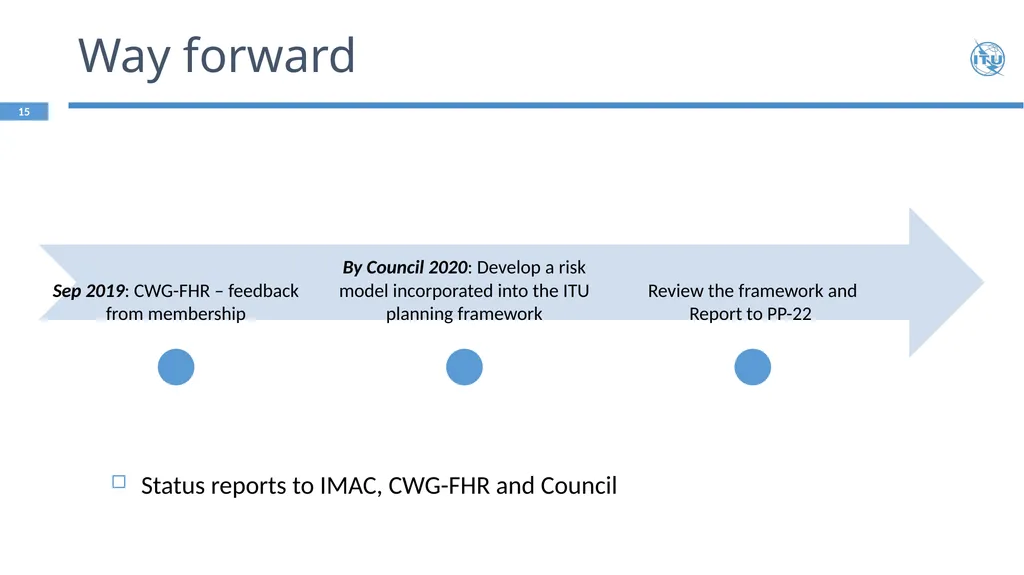 Way forward

ITU

15

Sep 2019: CWG-FHR – feedback from membership

By Council 2020: Develop a risk model incorporated into the ITU planning framework

Review the framework and Report to PP-22

Status reports to IMAC, CWG-FHR and Council